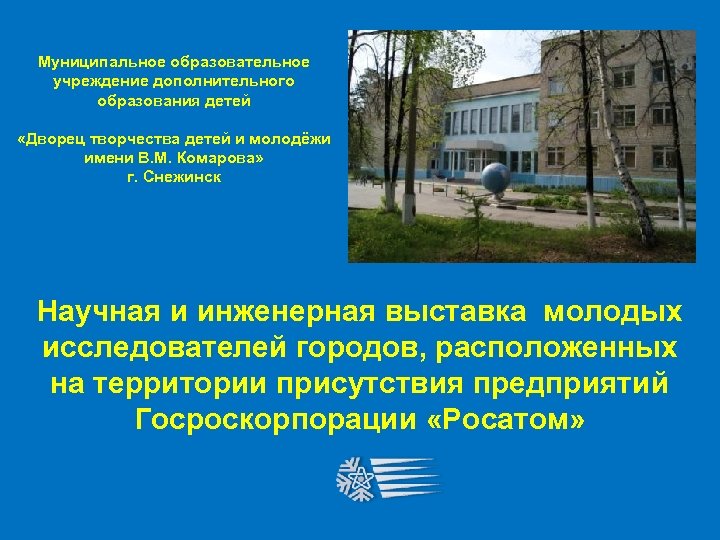 Муниципальное образовательное учреждение дополнительного образования детей

«Дворец творчества детей и молодёжи имени В.М. Комарова»
г. Снежинск

Научная и инженерная выставка молодых исследователей городов, расположенных на территории присутствия предприятий Госроскорпорации «Росатом»